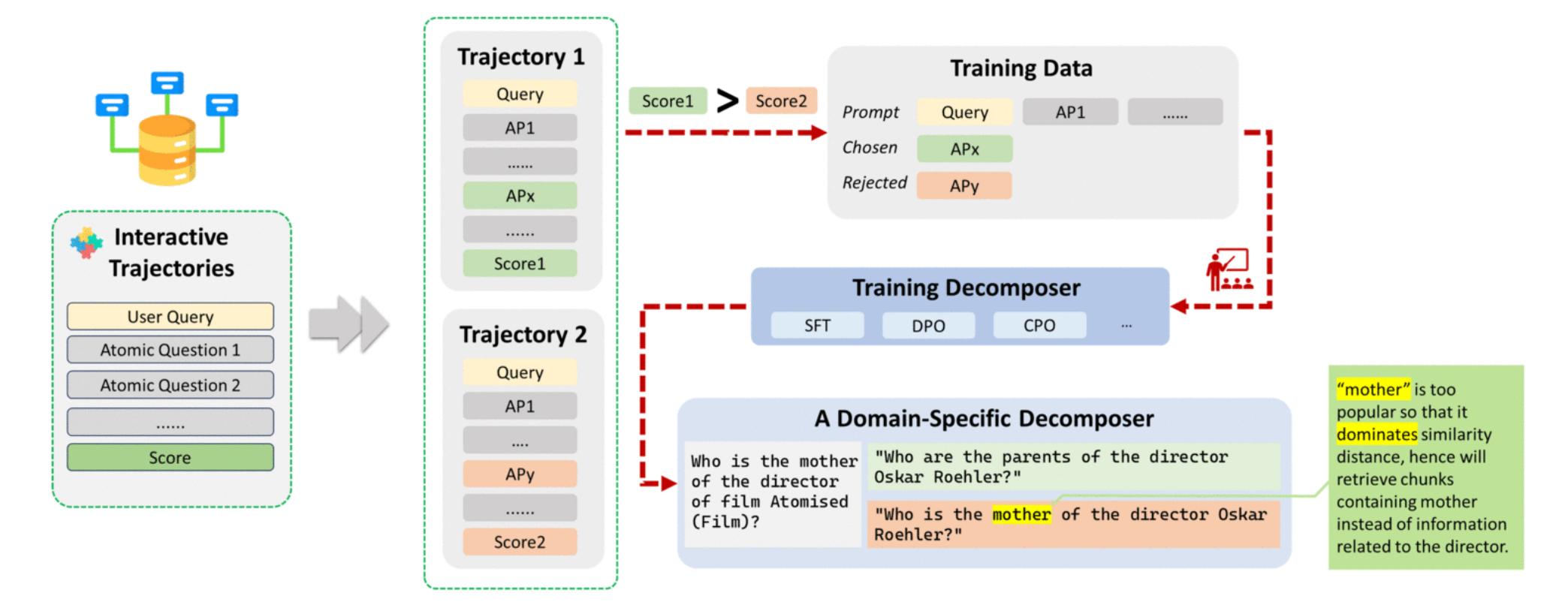 Interactive Trajectories

User Query

Atomic Question 1

Atomic Question 2

......

Score

Trajectory 1

Query

AP1

......

APx

......

Score1

Trajectory 2

Query

AP1

....

APy

......

Score2

Score1 > Score2

Training Data

Prompt Query AP1 ......

Chosen APx

Rejected APy

Training Decomposer

SFT DPO CPO ...

A Domain-Specific Decomposer

Who is the mother of the director of film Atomised (Film)?

"Who are the parents of the director Oskar Roehler?"

"Who is the mother of the director Oskar Roehler?"

"mother" is too popular so that it dominates similarity distance, hence will retrieve chunks containing mother instead of information related to the director.